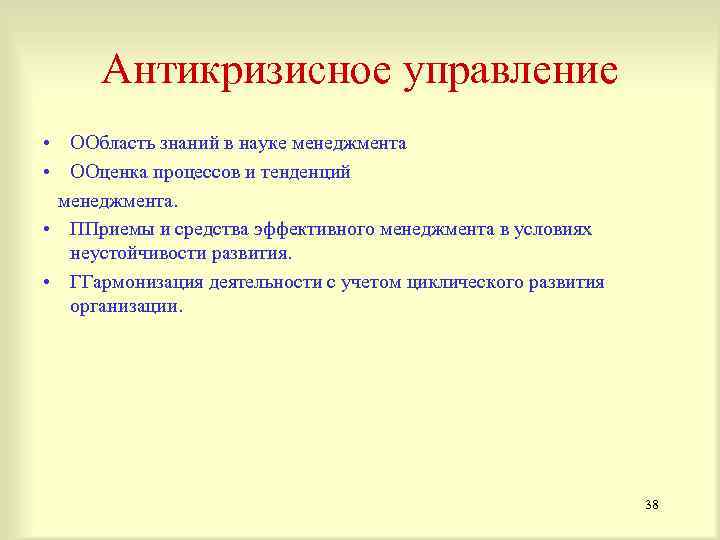 Антикризисное управление

• ООбласть знаний в науке менеджмента
• ООценка процессов и тенденций менеджмента.
• ППриемы и средства эффективного менеджмента в условиях неустойчивости развития.
• ГГармонизация деятельности с учетом циклического развития организации.

38